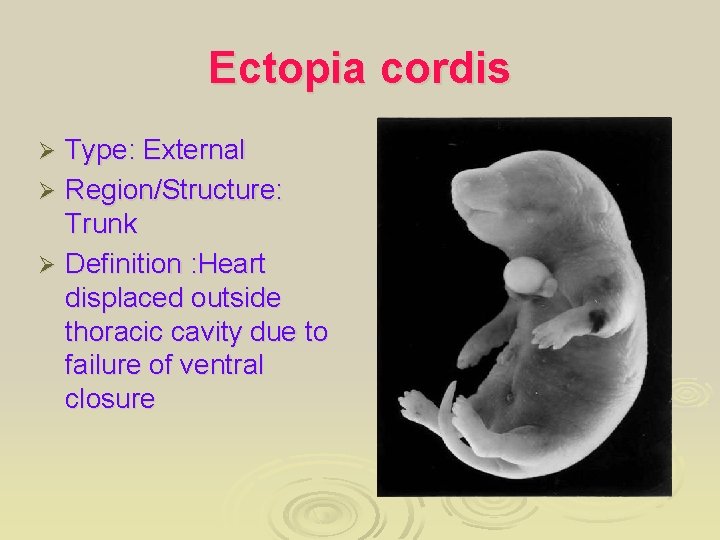 Ectopia cordis

➢ Type: External
➢ Region/Structure: Trunk
➢ Definition :Heart displaced outside thoracic cavity due to failure of ventral closure